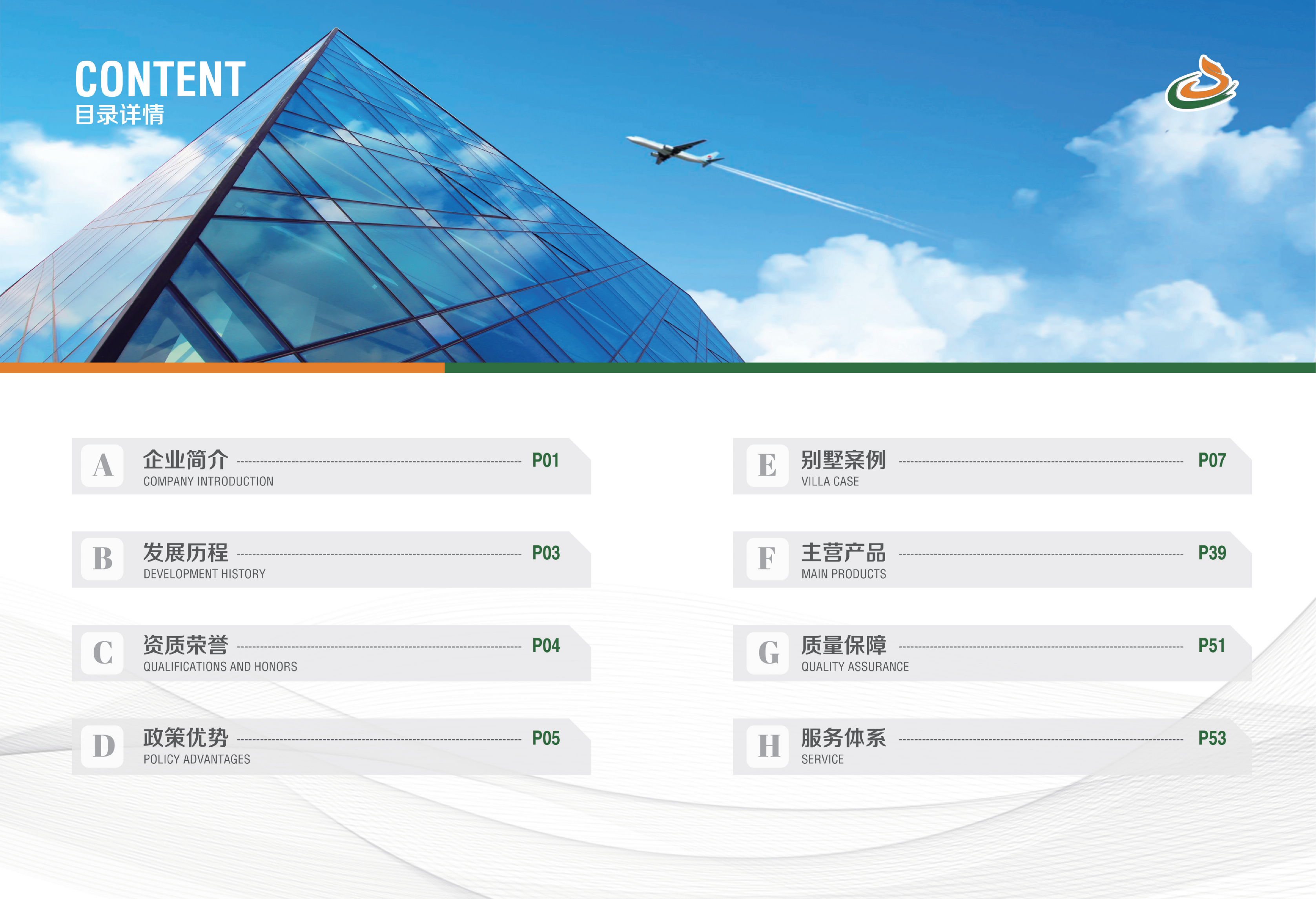 CONTENT
目录详情

A 企业简介 P01
COMPANY INTRODUCTION

B 发展历程 P03
DEVELOPMENT HISTORY

C 资质荣誉 P04
QUALIFICATIONS AND HONORS

D 政策优势 P05
POLICY ADVANTAGES

E 别墅案例 P07
VILLA CASE

F 主营产品 P39
MAIN PRODUCTS

G 质量保障 P51
QUALITY ASSURANCE

H 服务体系 P53
SERVICE